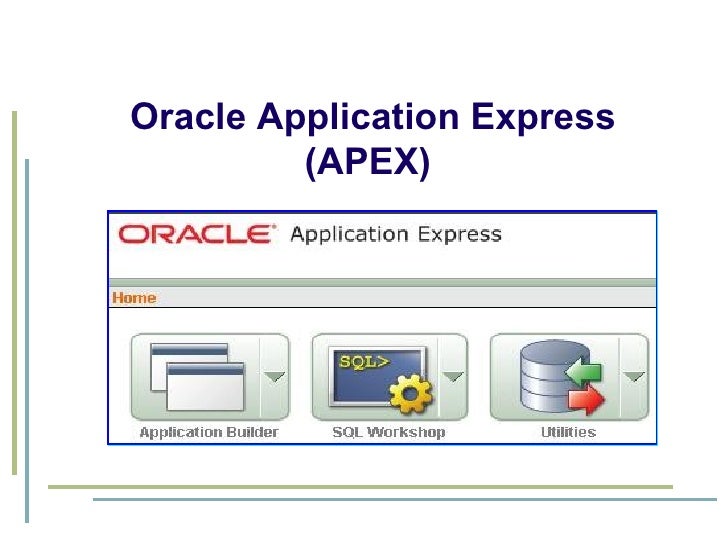 Oracle Application Express (APEX)

ORACLE Application Express

Home

SQL>

Application Builder

SQL Workshop

Utilities